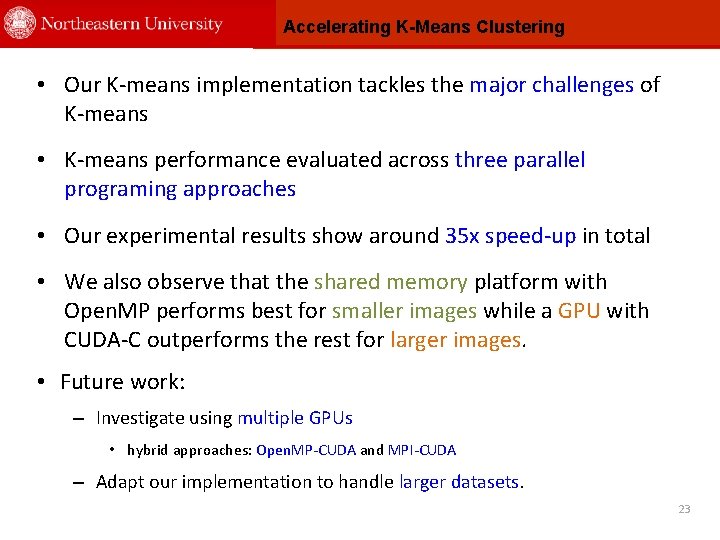 Northeastern University

Accelerating K-Means Clustering

• Our K-means implementation tackles the major challenges of K-means

• K-means performance evaluated across three parallel programing approaches

• Our experimental results show around 35x speed-up in total

• We also observe that the shared memory platform with OpenMP performs best for smaller images while a GPU with CUDA-C outperforms the rest for larger images.

• Future work:

– Investigate using multiple GPUs

• hybrid approaches: OpenMP-CUDA and MPI-CUDA

– Adapt our implementation to handle larger datasets.

23